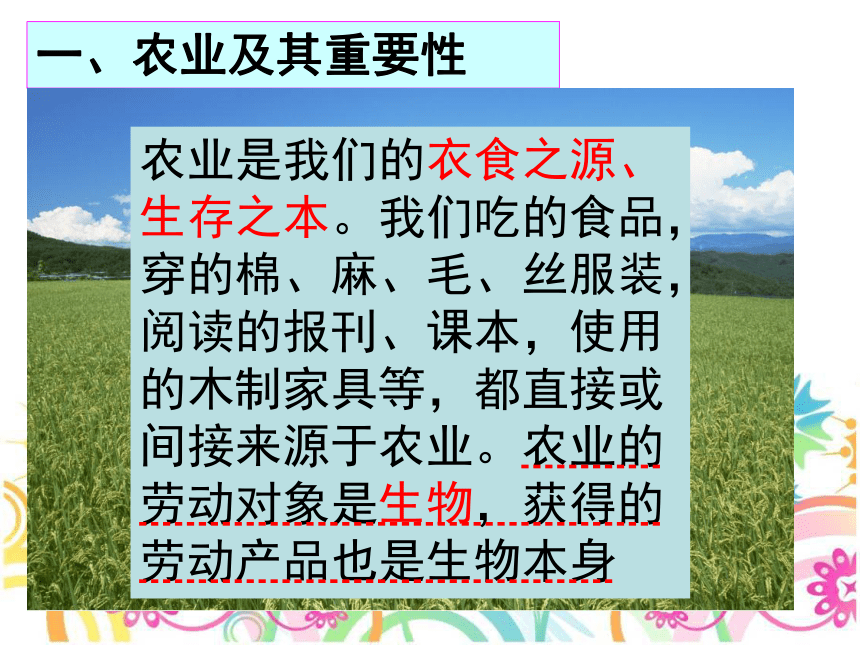 一、农业及其重要性

农业是我们的衣食之源、生存之本。我们吃的食品，穿的棉、麻、毛、丝服装，阅读的报刊、课本，使用的木制家具等，都直接或间接来源于农业。农业的劳动对象是生物，获得的劳动产品也是生物本身